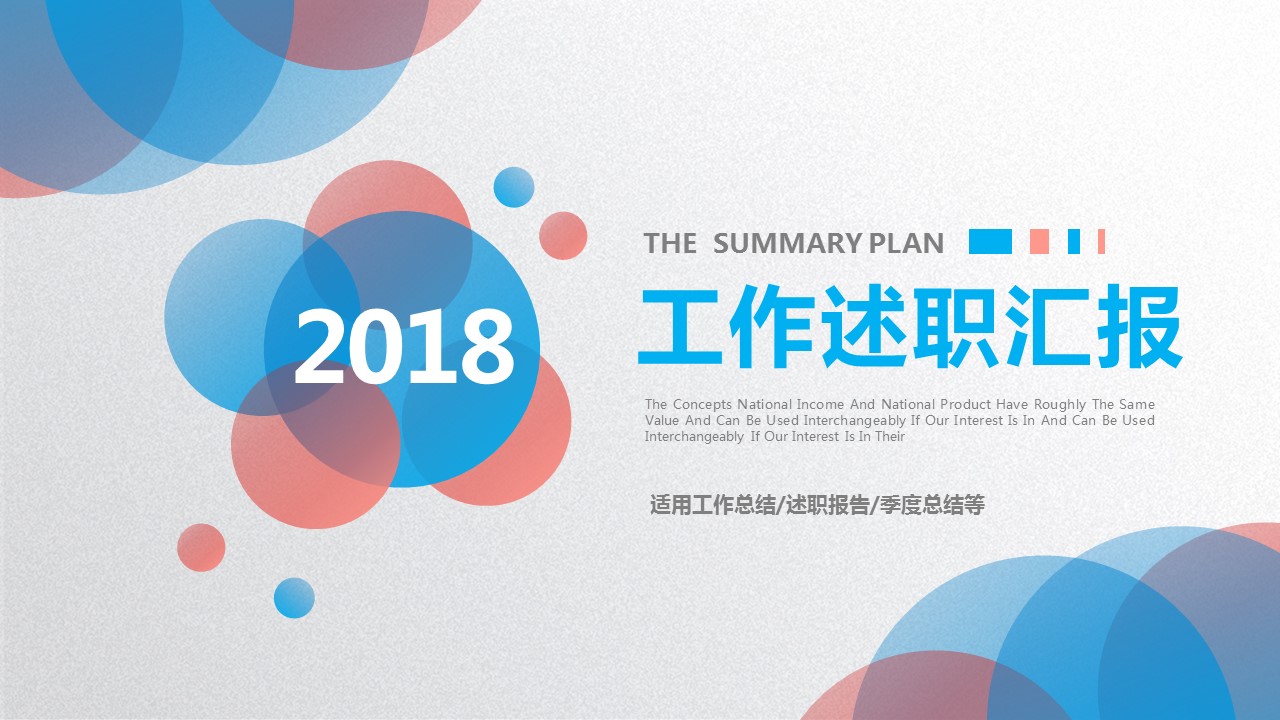 2018

THE SUMMARY PLAN

工作述职汇报

The Concepts National Income And National Product Have Roughly The Same Value And Can Be Used Interchangeably If Our Interest Is In And Can Be Used Interchangeably If Our Interest Is In Their

适用工作总结/述职报告/季度总结等